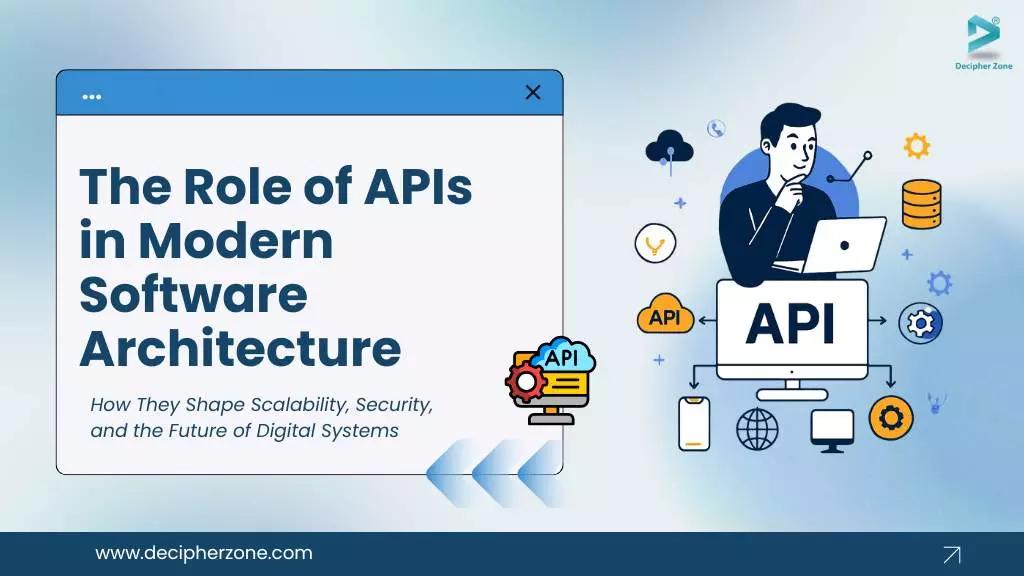 Decipher Zone

The Role of APIs in Modern Software Architecture

How They Shape Scalability, Security, and the Future of Digital Systems

API

API

API

www.decipherzone.com